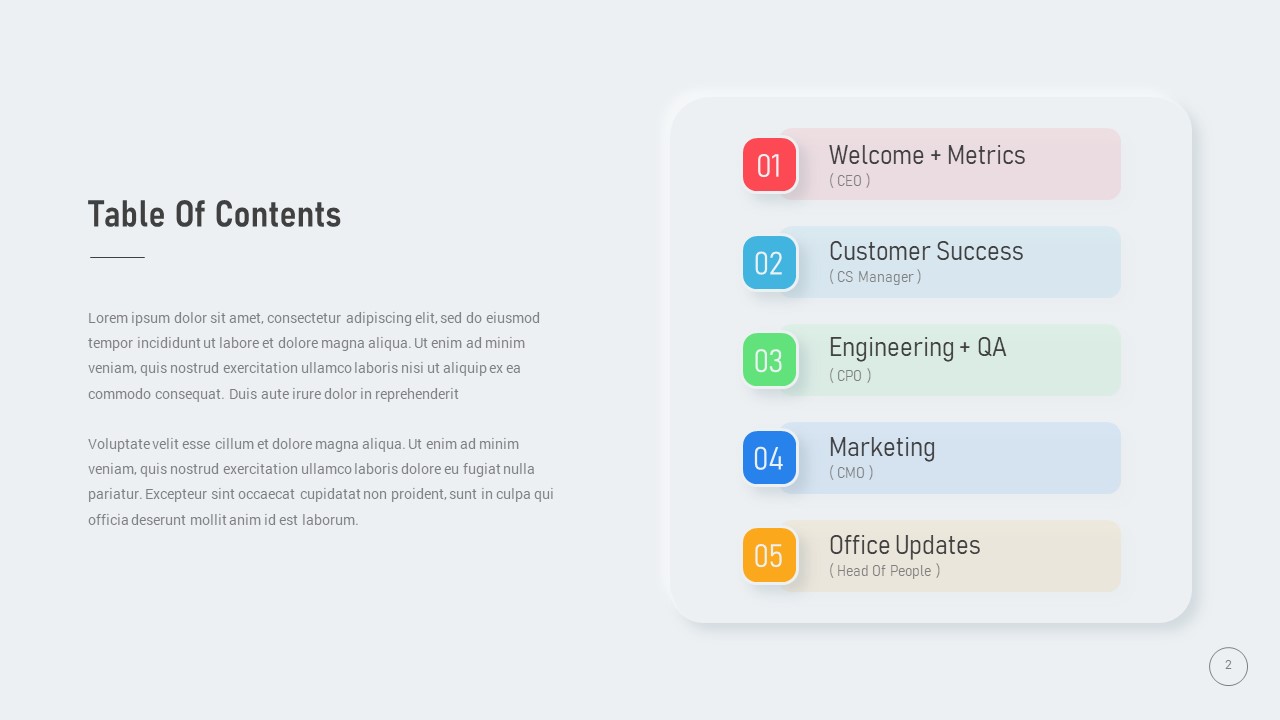 Table Of Contents

Lorem ipsum dolor sit amet, consectetur adipiscing elit, sed do eiusmod tempor incididunt ut labore et dolore magna aliqua. Ut enim ad minim veniam, quis nostrud exercitation ullamco laboris nisi ut aliquip ex ea commodo consequat. Duis aute irure dolor in reprehenderit

Voluptate velit esse cillum et dolore magna aliqua. Ut enim ad minim veniam, quis nostrud exercitation ullamco laboris dolore eu fugiat nulla pariatur. Excepteur sint occaecat cupidatat non proident, sunt in culpa qui officia deserunt mollit anim id est laborum.

01 Welcome + Metrics
( CEO )

02 Customer Success
( CS Manager )

03 Engineering + QA
( CPO )

04 Marketing
( CMO )

05 Office Updates
( Head Of People )

2